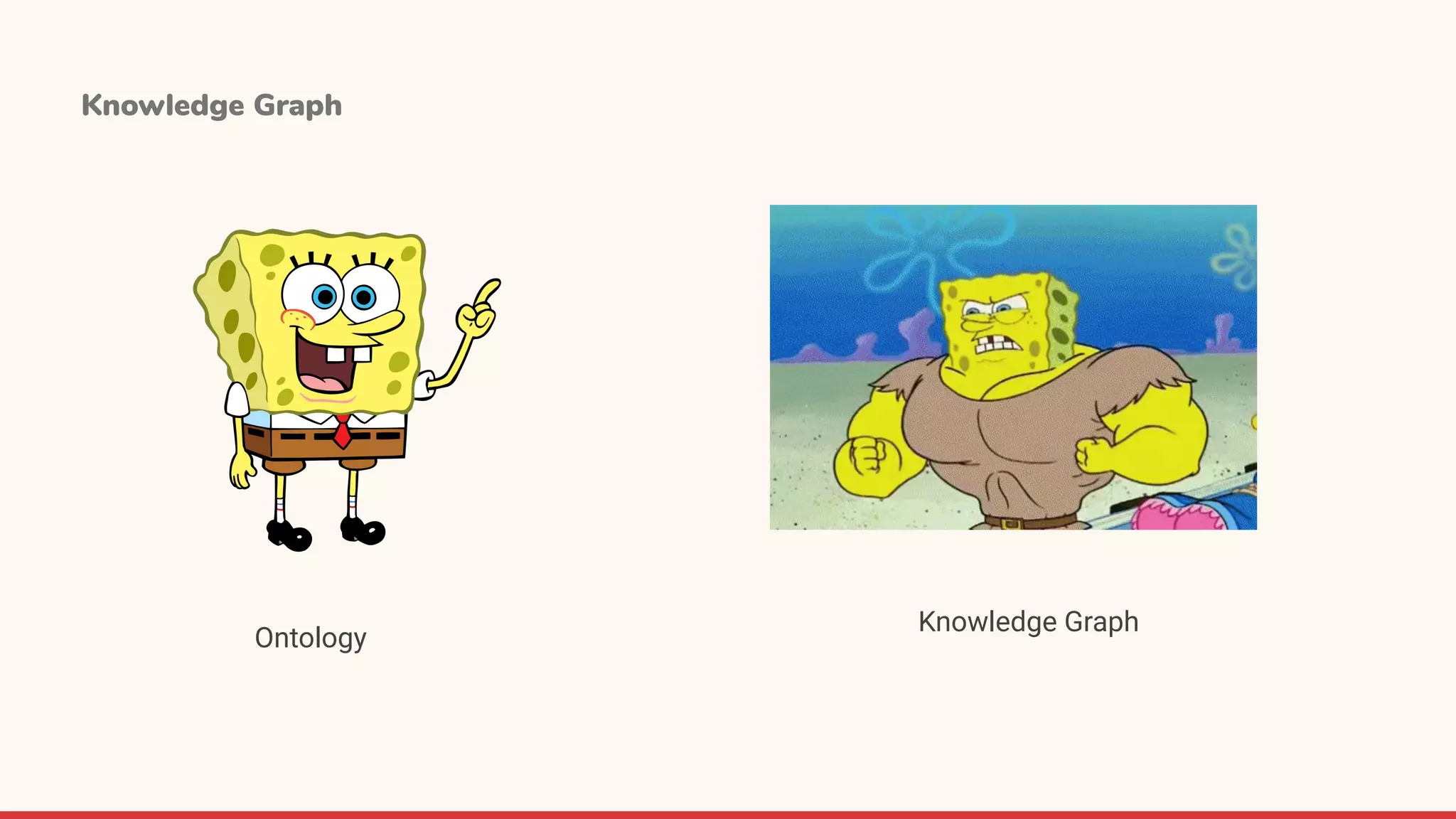 Knowledge Graph

Ontology

Knowledge Graph